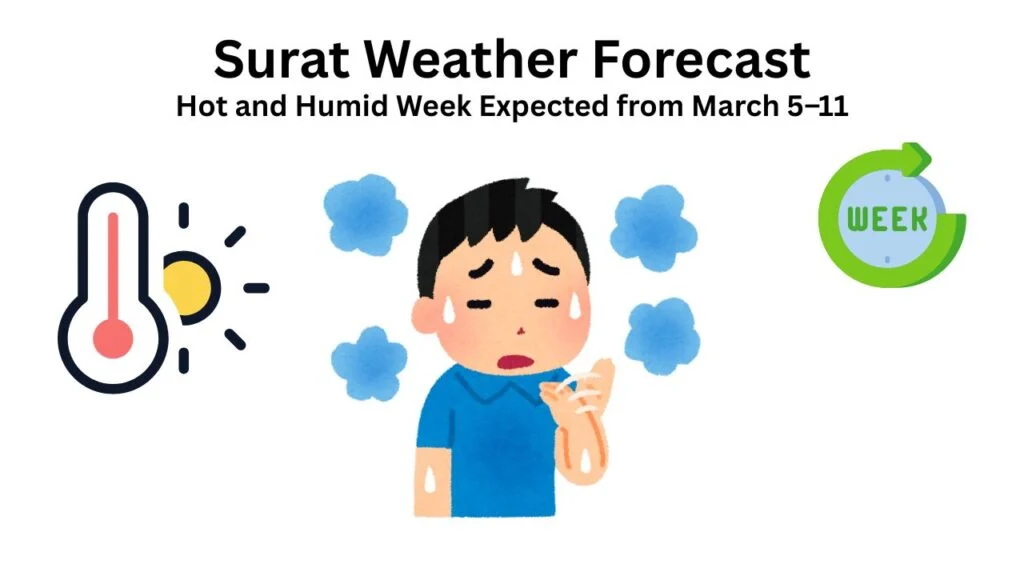 Surat Weather Forecast
Hot and Humid Week Expected from March 5–11

WEEK